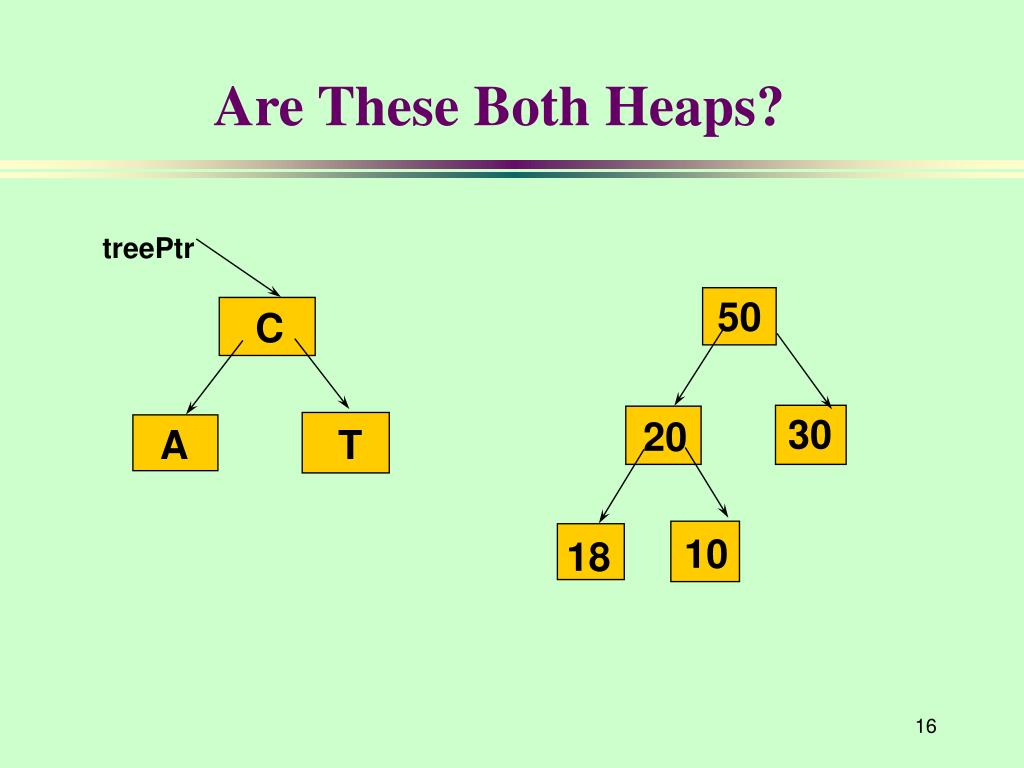 Are These Both Heaps?

treePtr

C

A

T

50

20

30

18

10

16